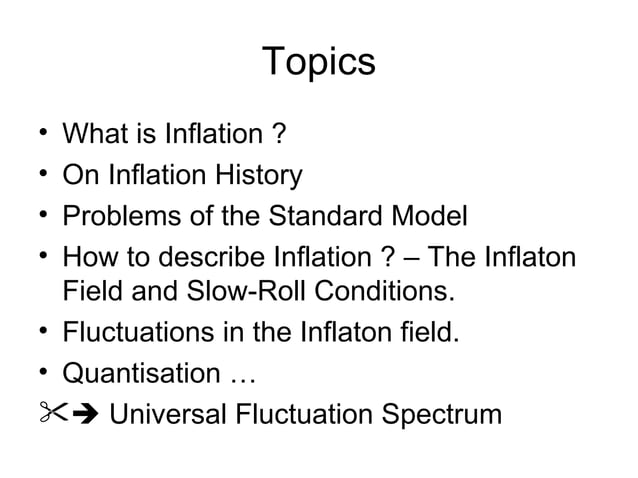 Topics

• What is Inflation ?
• On Inflation History
• Problems of the Standard Model
• How to describe Inflation ? – The Inflaton Field and Slow-Roll Conditions.
• Fluctuations in the Inflaton field.
• Quantisation …
✂➔ Universal Fluctuation Spectrum